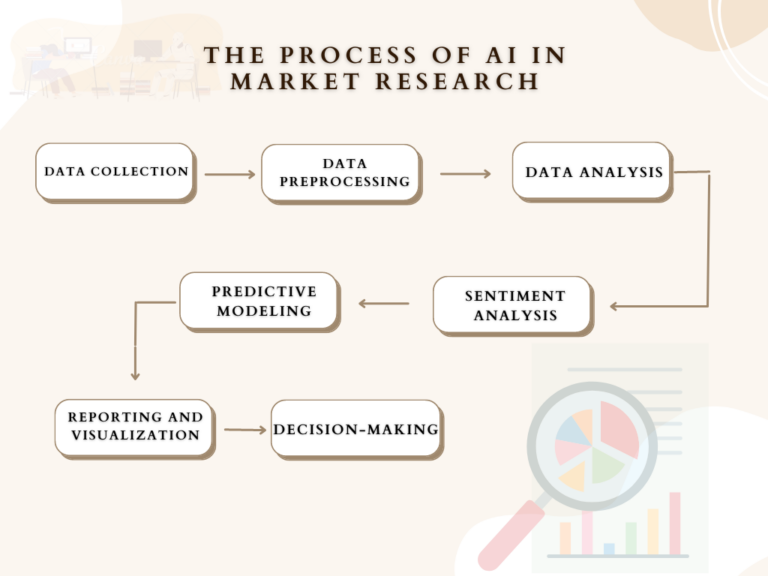 THE PROCESS OF AI IN MARKET RESEARCH

DATA COLLECTION

DATA PREPROCESSING

DATA ANALYSIS

SENTIMENT ANALYSIS

PREDICTIVE MODELING

REPORTING AND VISUALIZATION

DECISION-MAKING